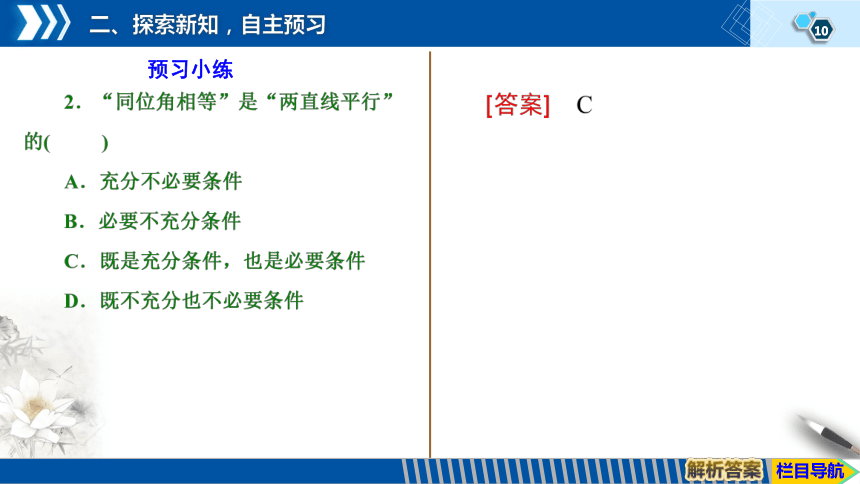 二、探索新知，自主预习

10

预习小练

2．“同位角相等”是“两直线平行”的(　　)

A．充分不必要条件

B．必要不充分条件

C．既是充分条件，也是必要条件

D．既不充分也不必要条件

[答案]　C

解析答案

栏目导航